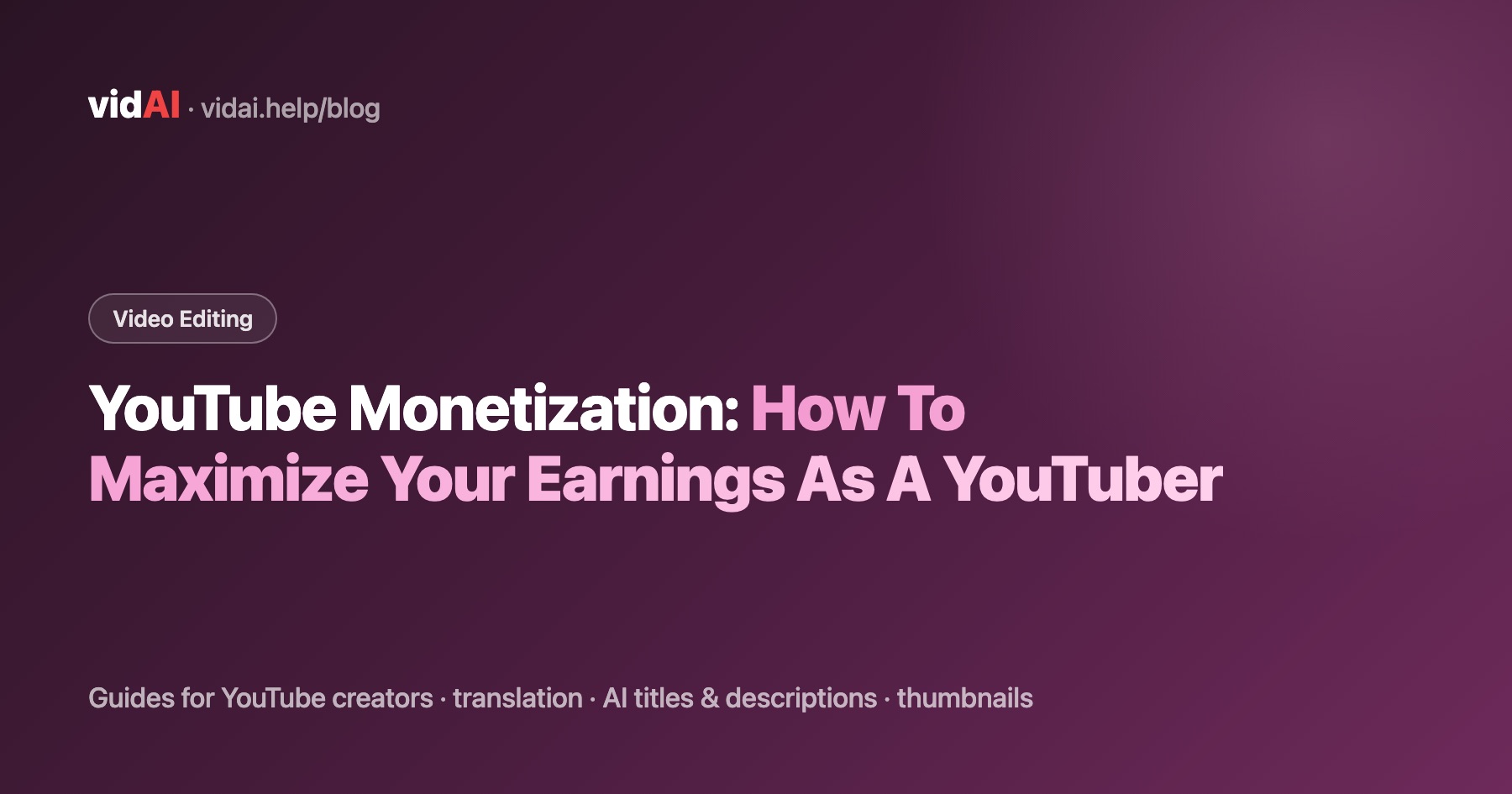 vidAI · vidai.help/blog

Video Editing

YouTube Monetization: How To Maximize Your Earnings As A YouTuber

Guides for YouTube creators · translation · AI titles & descriptions · thumbnails